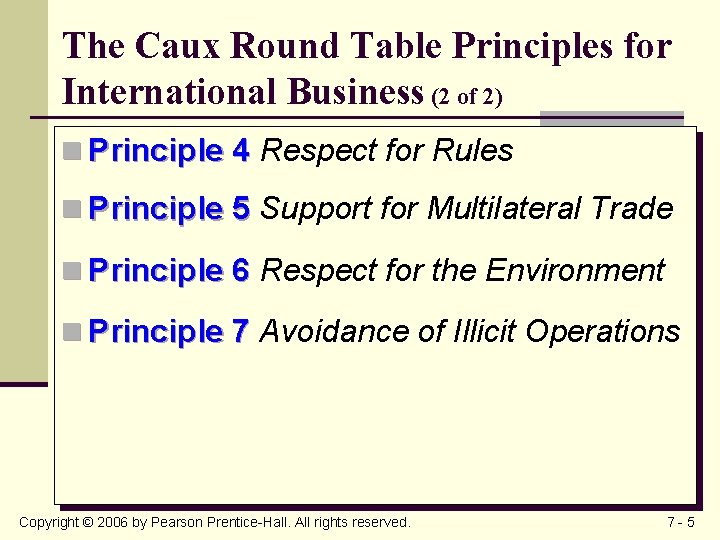 The Caux Round Table Principles for International Business (2 of 2)

Principle 4 Respect for Rules

Principle 5 Support for Multilateral Trade

Principle 6 Respect for the Environment

Principle 7 Avoidance of Illicit Operations

Copyright © 2006 by Pearson Prentice-Hall. All rights reserved.

7 - 5